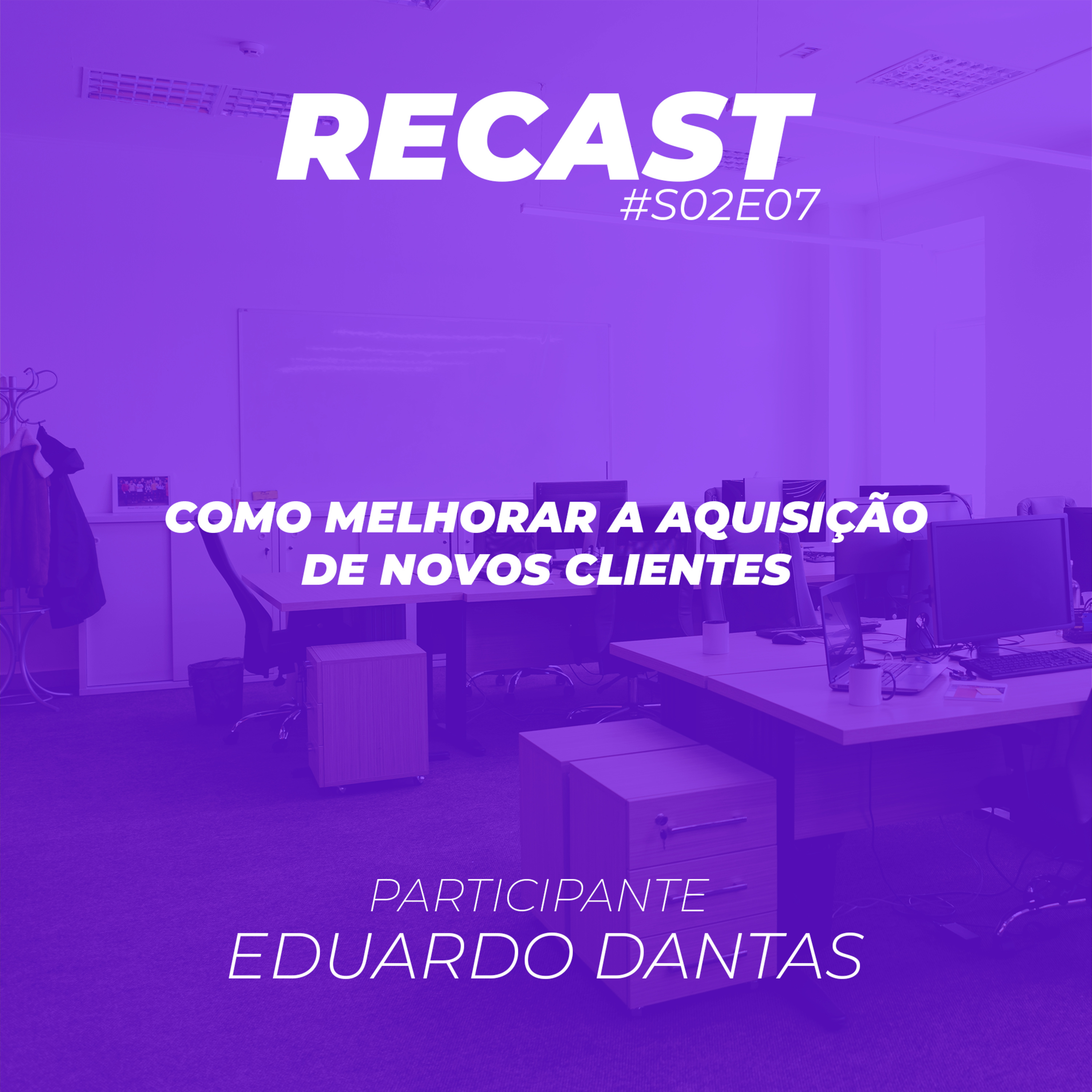 RECAST
#S02E07

COMO MELHORAR A AQUISIÇÃO DE NOVOS CLIENTES

PARTICIPANTE
EDUARDO DANTAS